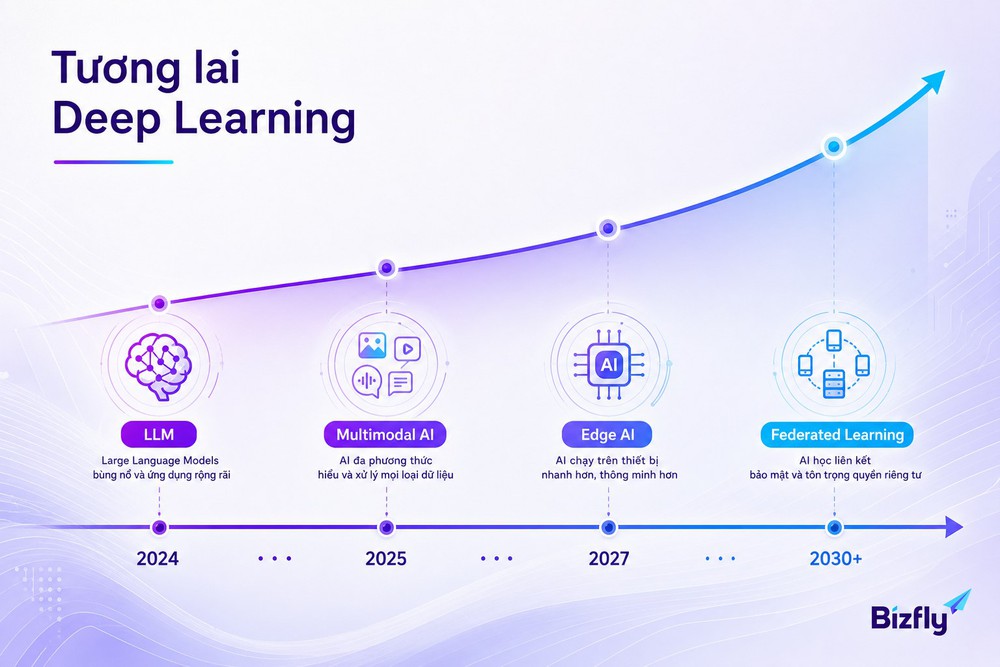 Tương lai
Deep Learning

AI

LLM
Large Language Models
bùng nổ và ứng dụng rộng rãi

Multimodal AI
AI đa phương thức
hiểu và xử lý mọi loại dữ liệu

Edge AI
AI chạy trên thiết bị
nhanh hơn, thông minh hơn

Federated Learning
AI học liên kết
bảo mật và tôn trọng quyền riêng tư

2024 ... 2025 ... 2027 ... 2030+

Bizfly